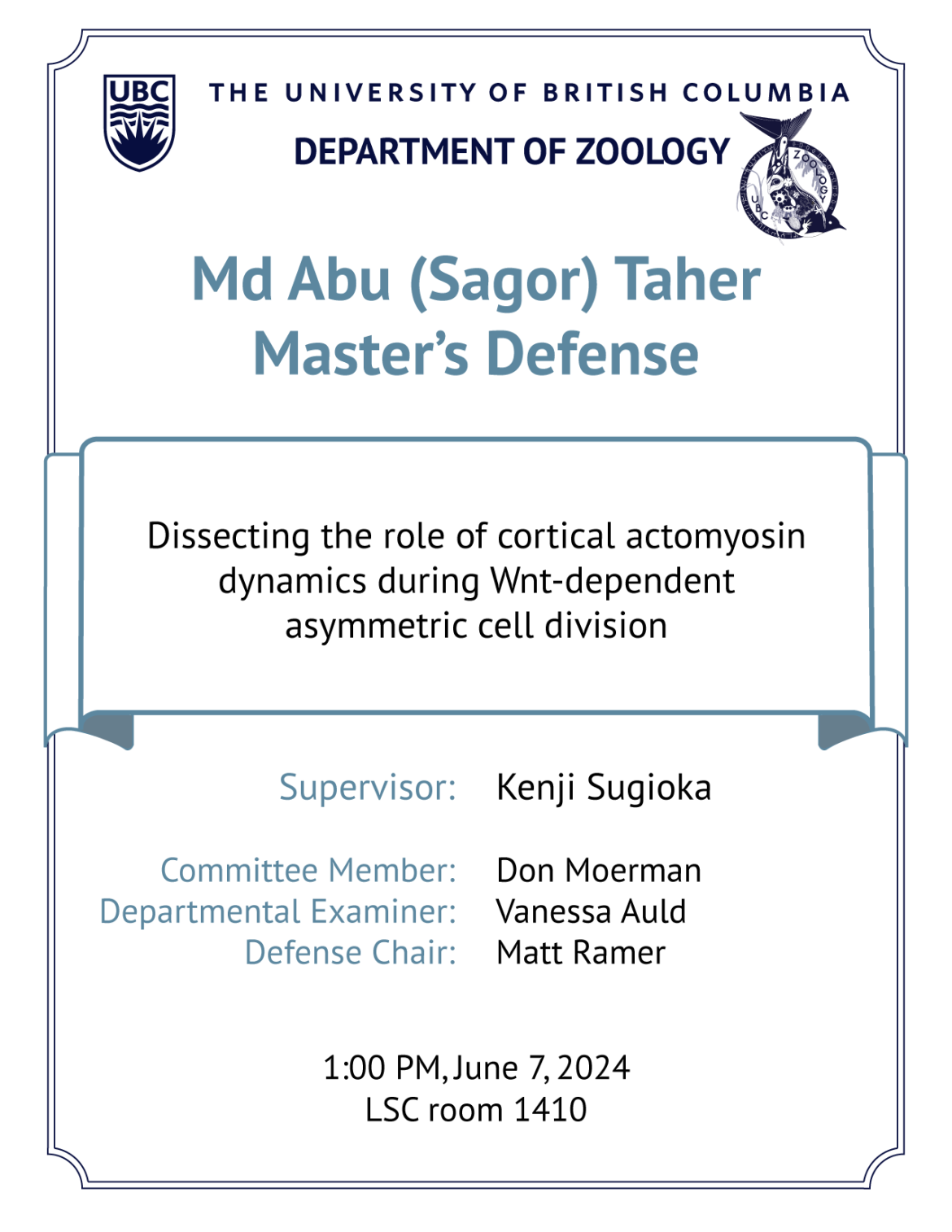 UBC

THE UNIVERSITY OF BRITISH COLUMBIA

DEPARTMENT OF ZOOLOGY

ZOOLOGY UBC

Md Abu (Sagor) Taher
Master's Defense

Dissecting the role of cortical actomyosin dynamics during Wnt-dependent asymmetric cell division

Supervisor: Kenji Sugioka

Committee Member: Don Moerman
Departmental Examiner: Vanessa Auld
Defense Chair: Matt Ramer

1:00 PM, June 7, 2024
LSC room 1410